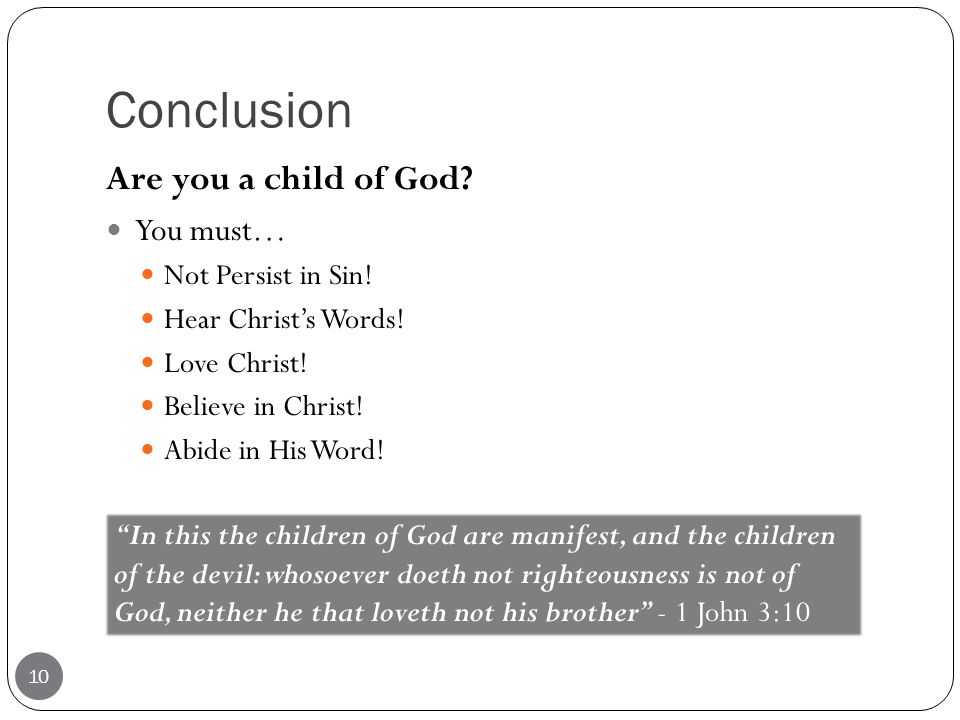 Conclusion

Are you a child of God?

You must…

Not Persist in Sin!

Hear Christ's Words!

Love Christ!

Believe in Christ!

Abide in His Word!

"In this the children of God are manifest, and the children of the devil: whosoever doeth not righteousness is not of God, neither he that loveth not his brother" - 1 John 3:10

10